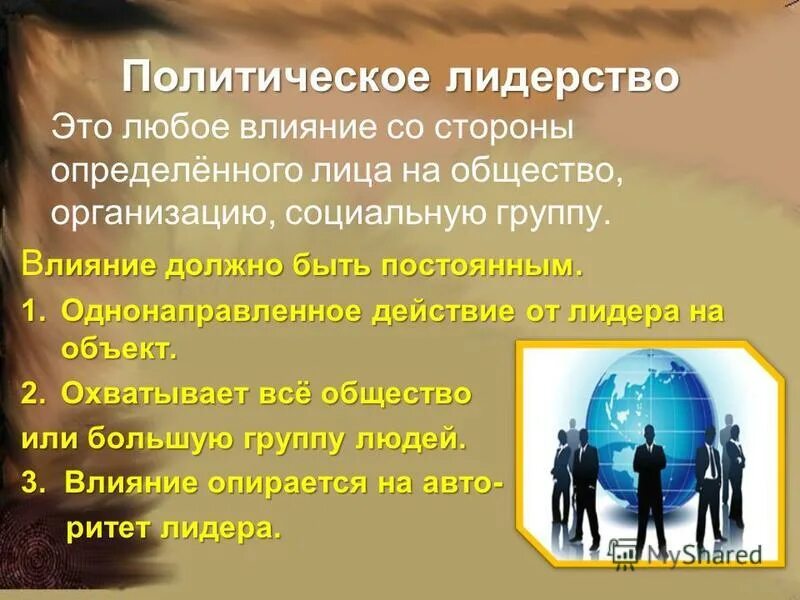 Политическое лидерство

Это любое влияние со стороны определённого лица на общество, организацию, социальную группу.

Влияние должно быть постоянным.

1. Однонаправленное действие от лидера на объект.

2. Охватывает всё общество или большую группу людей.

3. Влияние опирается на авторитет лидера.

MyShared